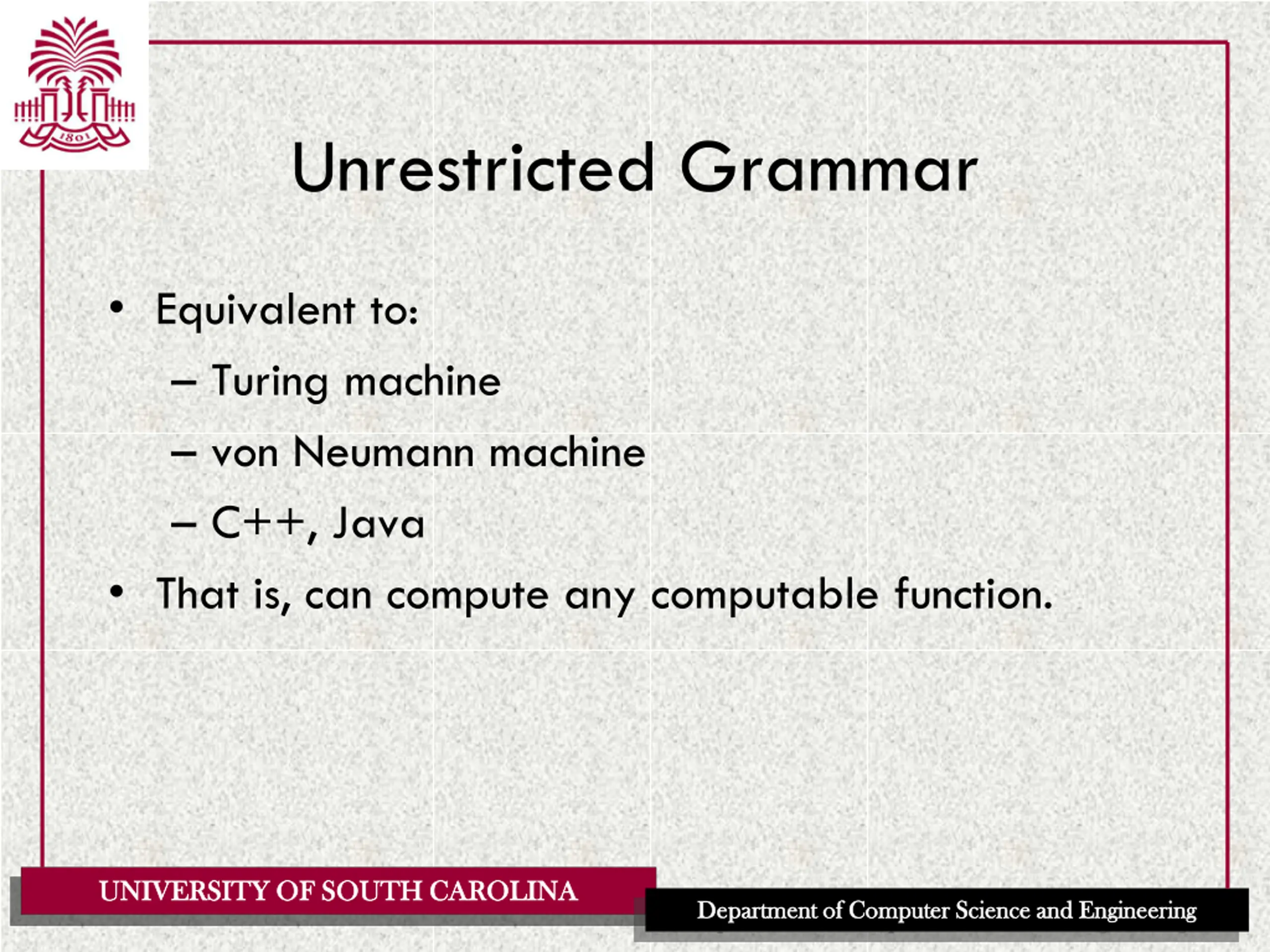 1801

Unrestricted Grammar

• Equivalent to:
– Turing machine
– von Neumann machine
– C++, Java
• That is, can compute any computable function.

UNIVERSITY OF SOUTH CAROLINA

Department of Computer Science and Engineering